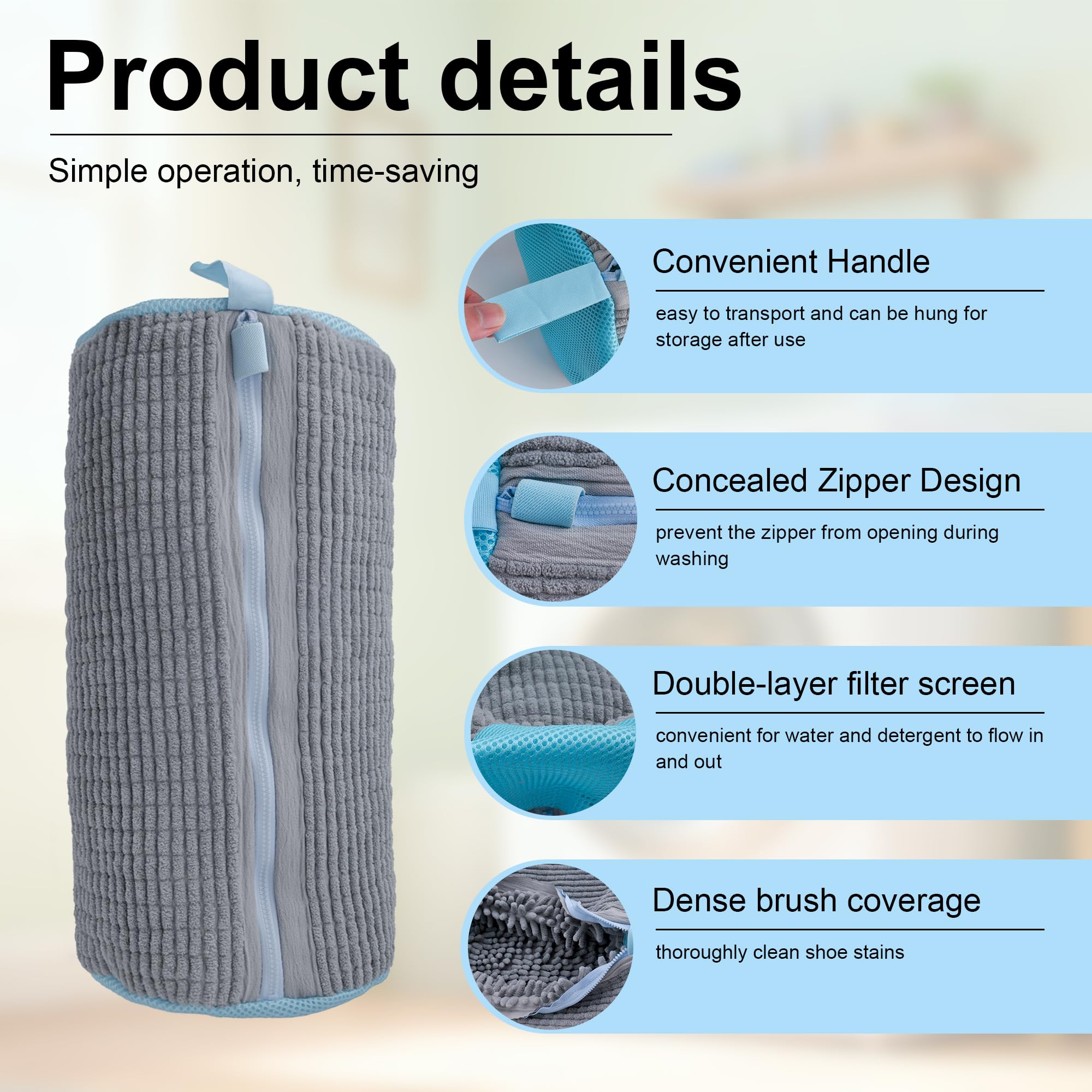 Product details

Simple operation, time-saving

Convenient Handle

easy to transport and can be hung for storage after use

Concealed Zipper Design

prevent the zipper from opening during washing

Double-layer filter screen

convenient for water and detergent to flow in and out

Dense brush coverage

thoroughly clean shoe stains